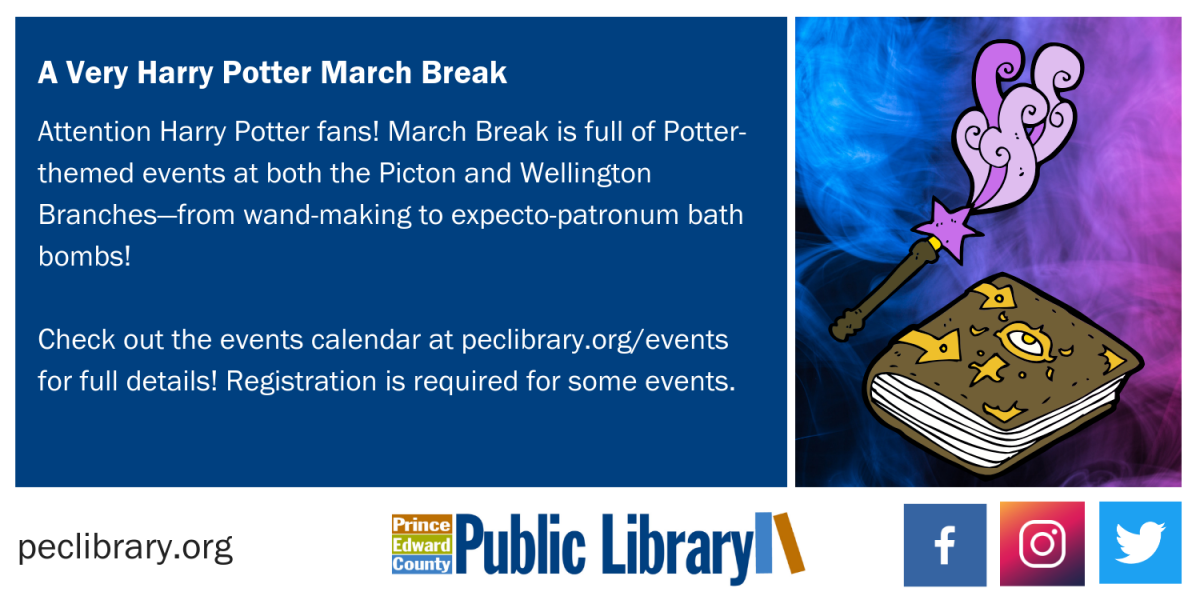 A Very Harry Potter March Break

Attention Harry Potter fans! March Break is full of Potter-themed events at both the Picton and Wellington Branches—from wand-making to expecto-patronum bath bombs!

Check out the events calendar at peclibrary.org/events for full details! Registration is required for some events.

peclibrary.org

Prince Edward County Public Library

f